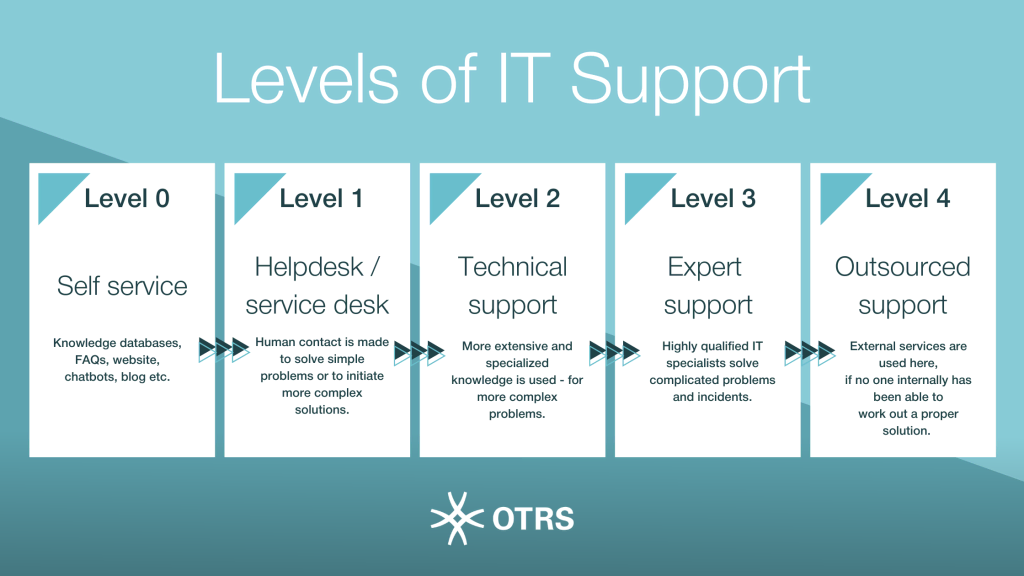 Levels of IT Support

Level 0

Self service

Knowledge databases, FAQs, website, chatbots, blog etc.

Level 1

Helpdesk / service desk

Human contact is made to solve simple problems or to initiate more complex solutions.

Level 2

Technical support

More extensive and specialized knowledge is used - for more complex problems.

Level 3

Expert support

Highly qualified IT specialists solve complicated problems and incidents.

Level 4

Outsourced support

External services are used here, if no one internally has been able to work out a proper solution.

OTRS